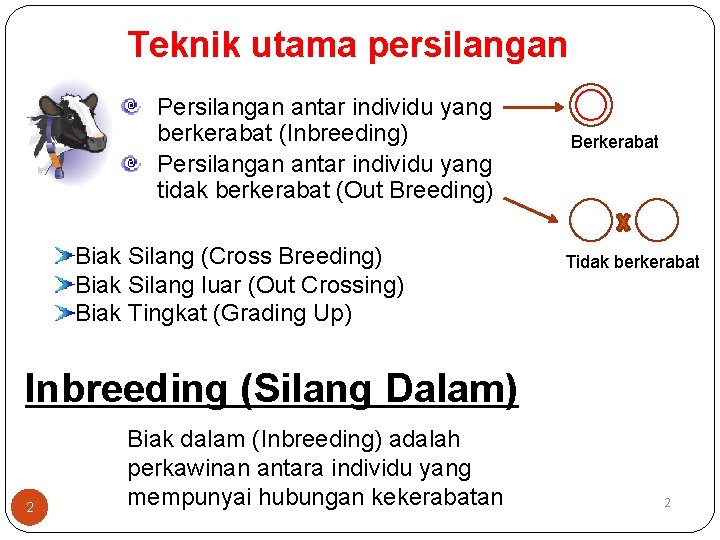 Teknik utama persilangan

Persilangan antar individu yang berkerabat (Inbreeding)

Persilangan antar individu yang tidak berkerabat (Out Breeding)

Berkerabat

x

Tidak berkerabat

Biak Silang (Cross Breeding)
Biak Silang luar (Out Crossing)
Biak Tingkat (Grading Up)

Inbreeding (Silang Dalam)

Biak dalam (Inbreeding) adalah perkawinan antara individu yang mempunyai hubungan kekerabatan

2

2